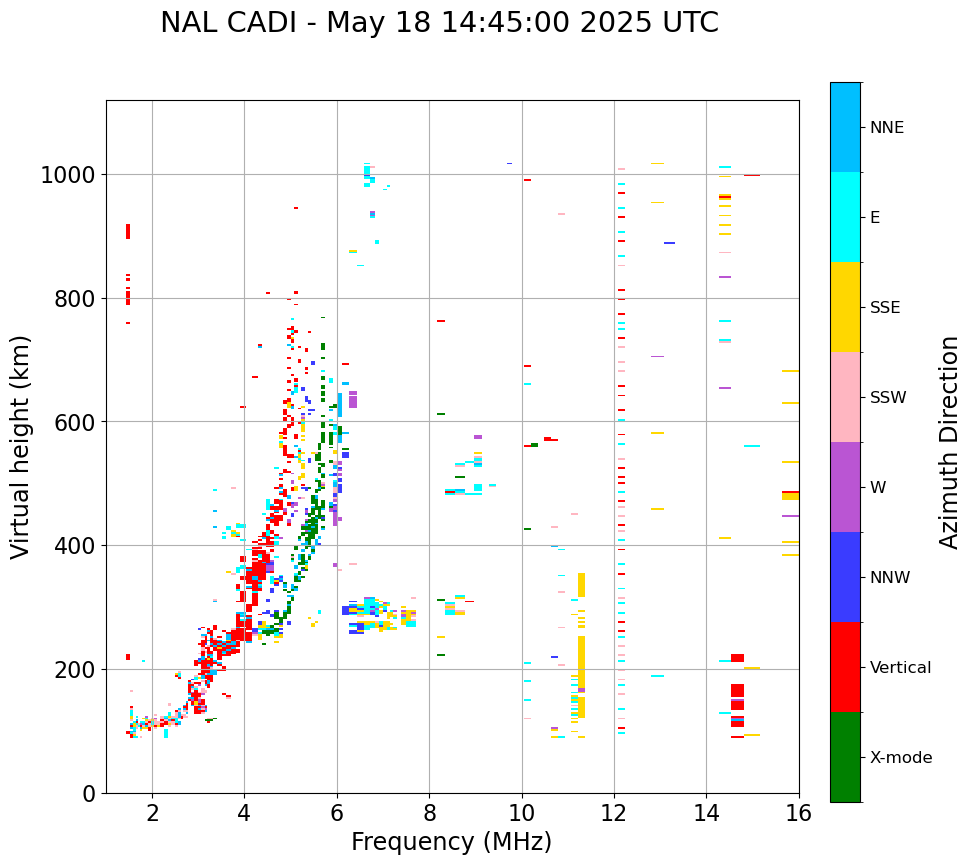 NAL CADI - May 18 14:45:00 2025 UTC

Virtual height (km)

1000
800
600
400
200
0

2
4
6
8
10
12
14
16

Frequency (MHz)

NNE
E
SSE
SSW
W
NNW
Vertical
X-mode

Azimuth Direction